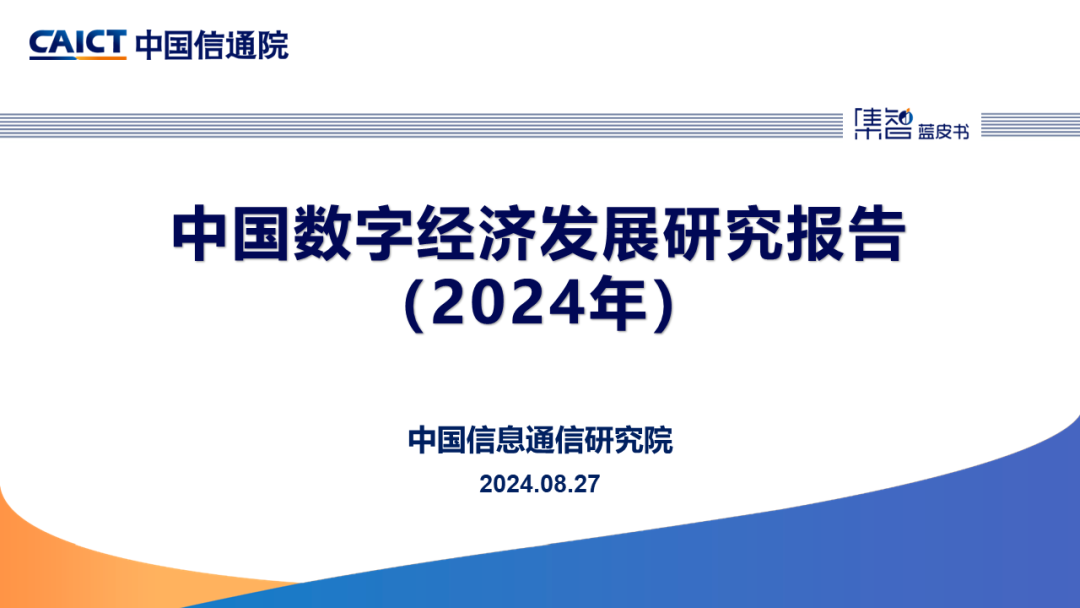 CAICT 中国信通院

集智 蓝皮书

中国数字经济发展研究报告
(2024年)

中国信息通信研究院
2024.08.27